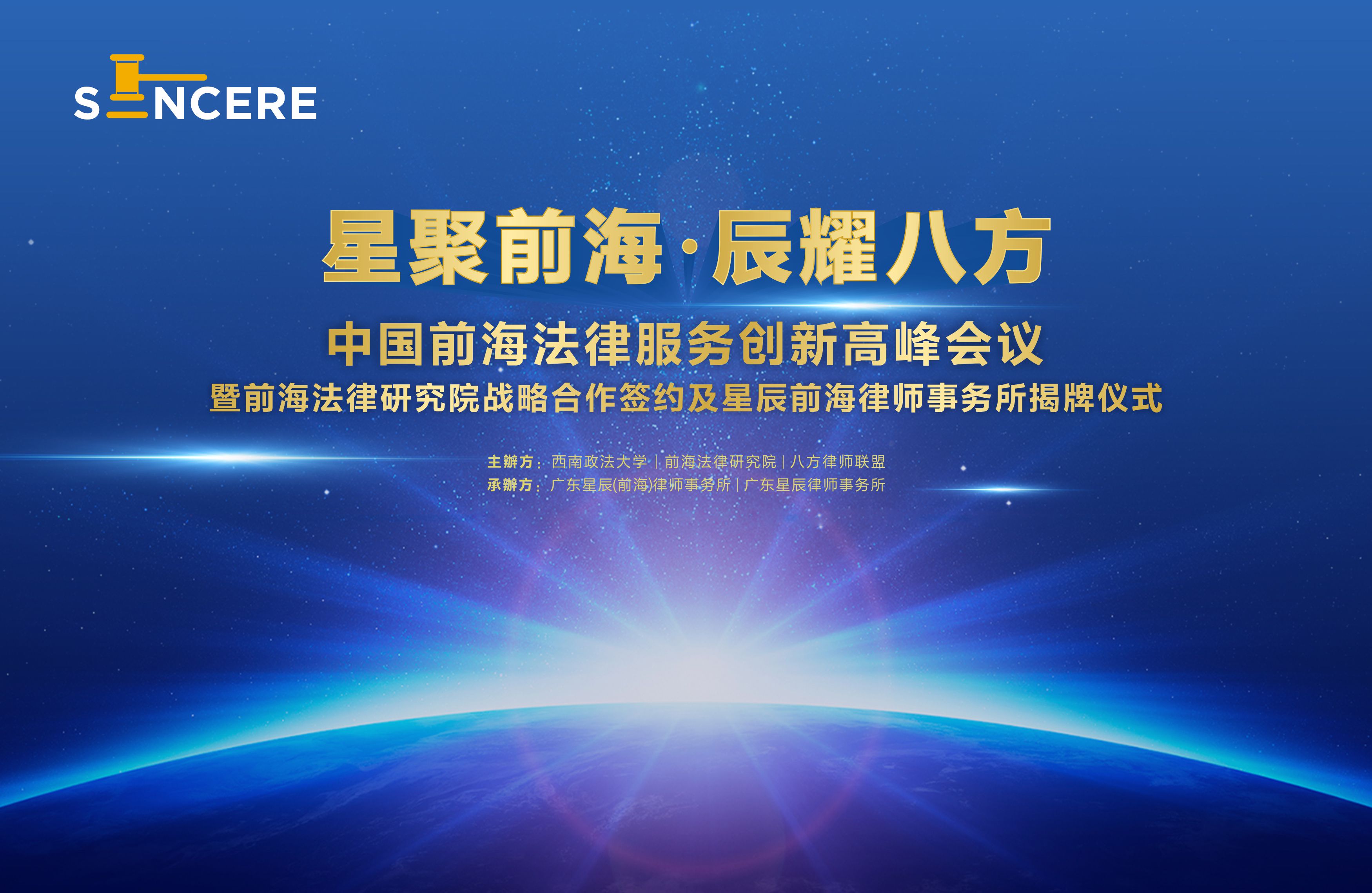 SINCERE

星聚前海·辰耀八方

中国前海法律服务创新高峰会议

暨前海法律研究院战略合作签约及星辰前海律师事务所揭牌仪式

主办方：西南政法大学 | 前海法律研究院 | 八方律师联盟

承办方：广东星辰(前海)律师事务所 | 广东星辰律师事务所